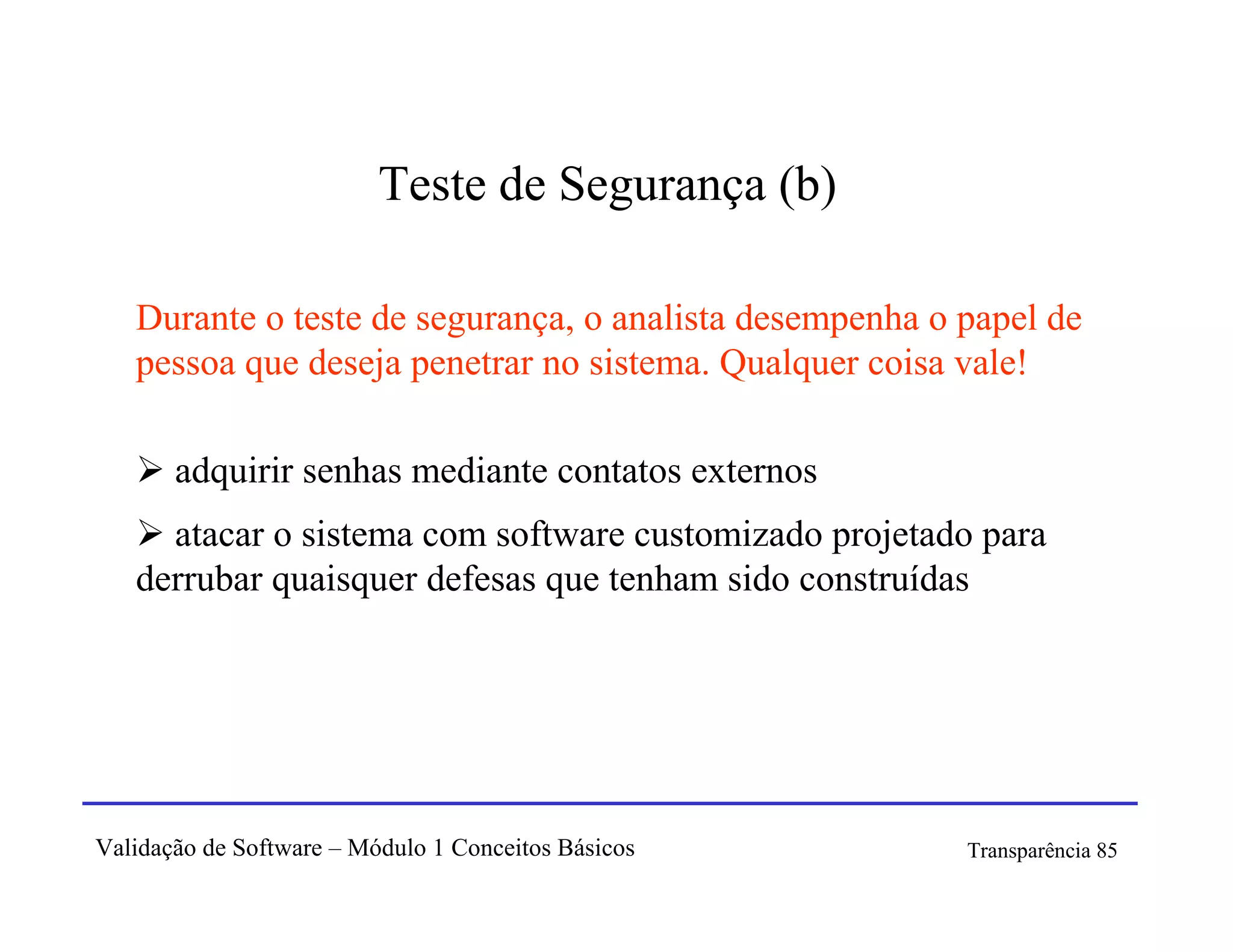 Teste de Segurança (b)

Durante o teste de segurança, o analista desempenha o papel de pessoa que deseja penetrar no sistema. Qualquer coisa vale!

➢ adquirir senhas mediante contatos externos

➢ atacar o sistema com software customizado projetado para derrubar quaisquer defesas que tenham sido construídas

Validação de Software – Módulo 1 Conceitos Básicos

Transparência 85